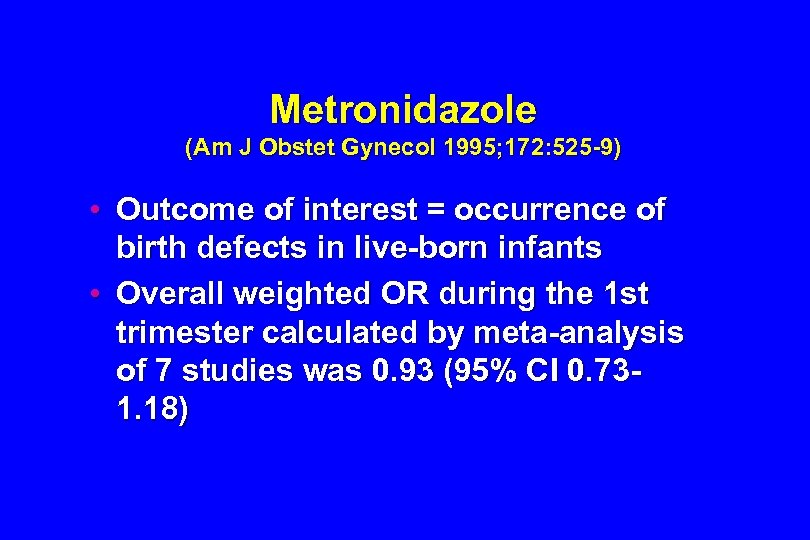 Metronidazole
(Am J Obstet Gynecol 1995;172:525-9)

• Outcome of interest = occurrence of birth defects in live-born infants

• Overall weighted OR during the 1st trimester calculated by meta-analysis of 7 studies was 0.93 (95% CI 0.73-1.18)